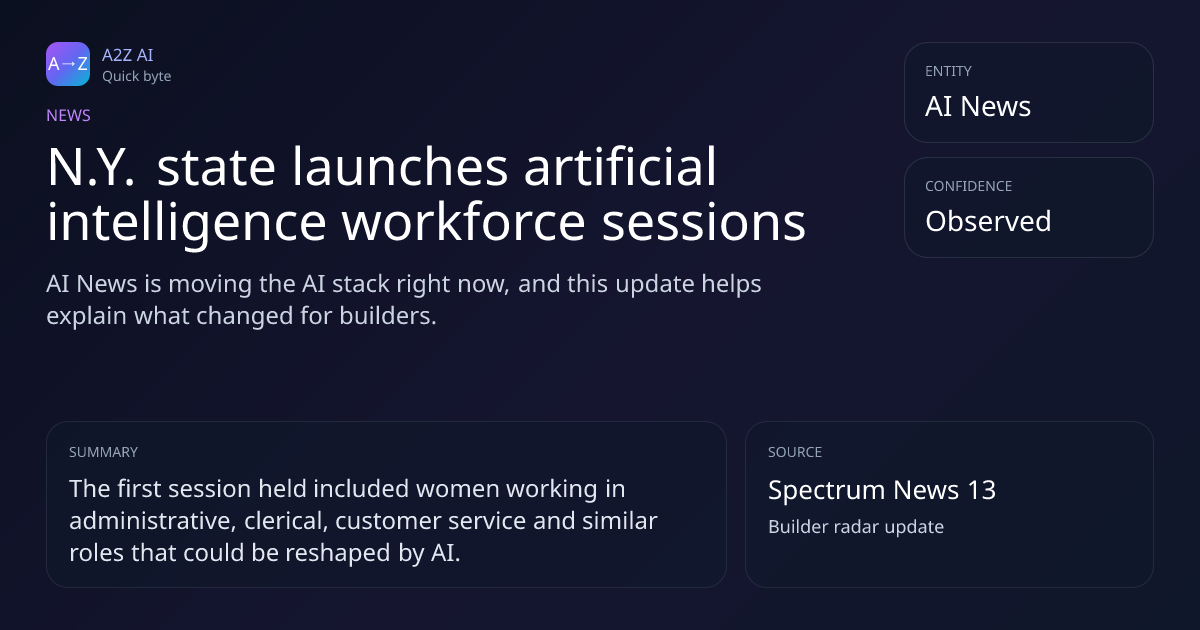 A→Z
A2Z AI
Quick byte

NEWS

N.Y. state launches artificial intelligence workforce sessions

AI News is moving the AI stack right now, and this update helps explain what changed for builders.

ENTITY
AI News

CONFIDENCE
Observed

SUMMARY
The first session held included women working in administrative, clerical, customer service and similar roles that could be reshaped by AI.

SOURCE
Spectrum News 13
Builder radar update